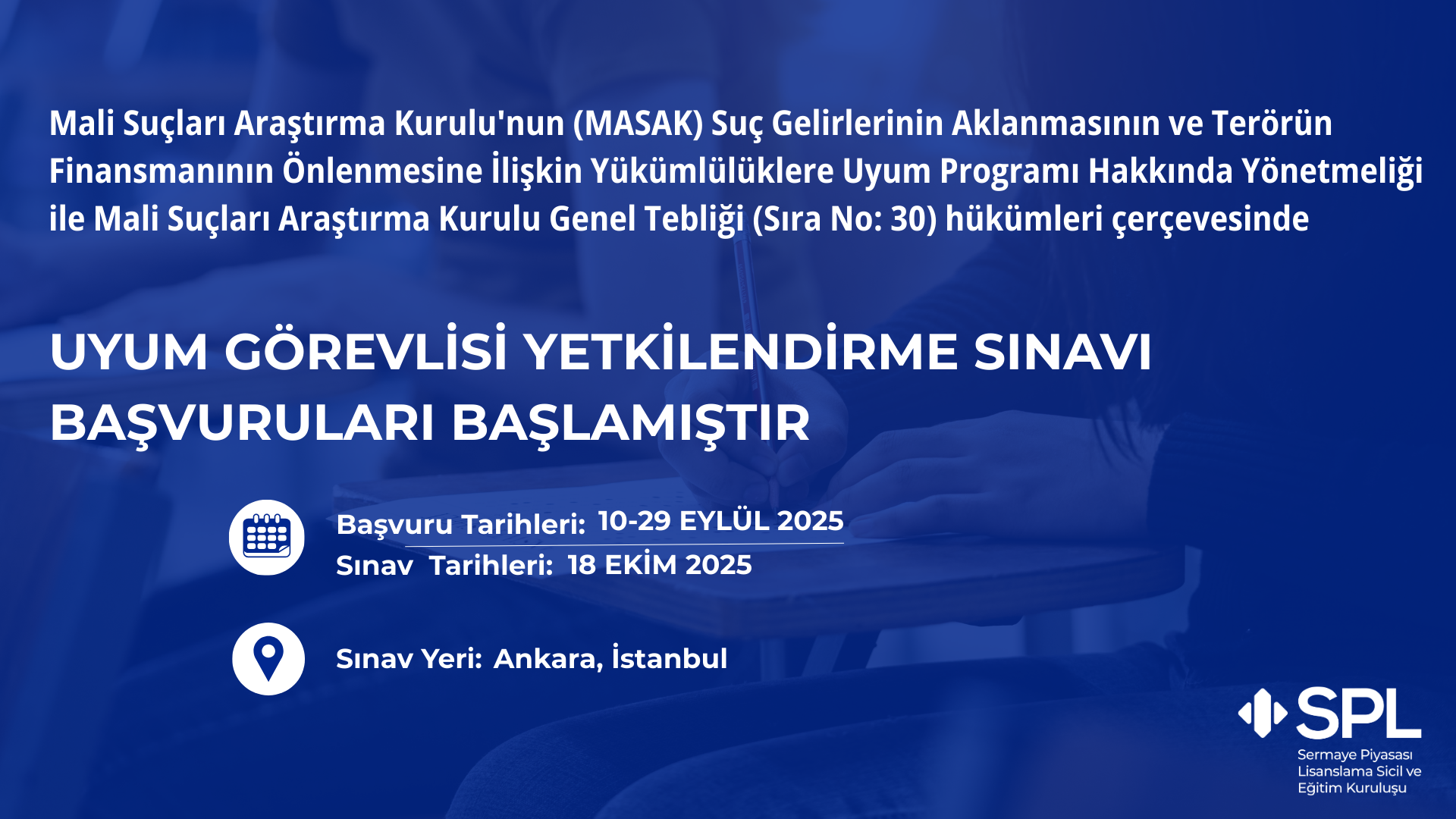 Mali Suçları Araştırma Kurulu'nun (MASAK) Suç Gelirlerinin Aklanmasının ve Terörün Finansmanının Önlenmesine İlişkin Yükümlülüklere Uyum Programı Hakkında Yönetmeliği ile Mali Suçları Araştırma Kurulu Genel Tebliği (Sıra No: 30) hükümleri çerçevesinde

UYUM GÖREVLİSİ YETKİLENDİRME SINAVI BAŞVURULARI BAŞLAMIŞTIR

Başvuru Tarihleri: 10-29 EYLÜL 2025
Sınav Tarihleri: 18 EKİM 2025

Sınav Yeri: Ankara, İstanbul

SPL
Sermaye Piyasası Lisanslama Sicil ve Eğitim Kuruluşu